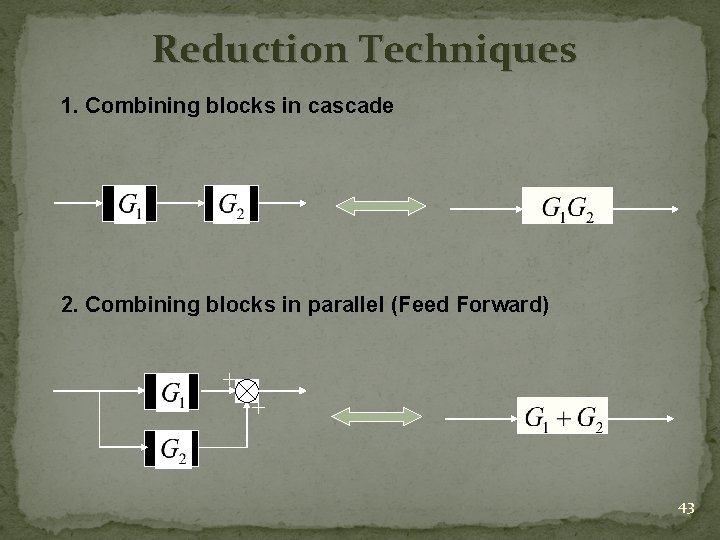 Reduction Techniques

1. Combining blocks in cascade

$G_1$ $G_2$

$G_1G_2$

2. Combining blocks in parallel (Feed Forward)

$G_1$ + +

$G_2$

$G_1 + G_2$

43